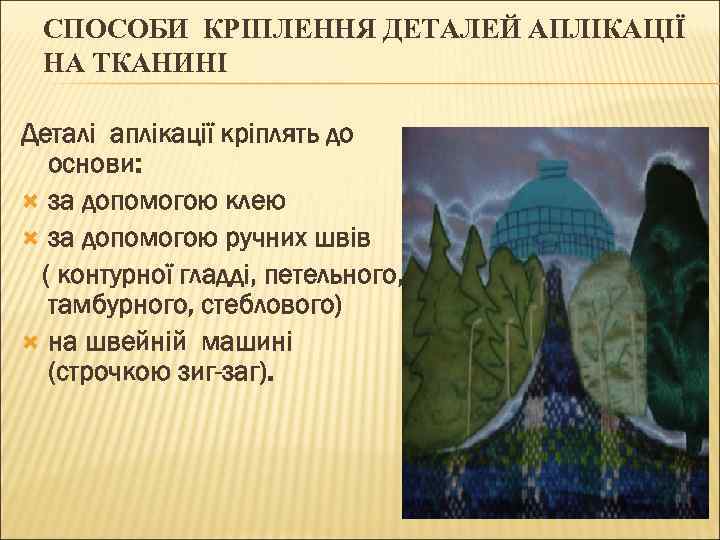 СПОСОБИ КРІПЛЕННЯ ДЕТАЛЕЙ АПЛІКАЦІЇ НА ТКАНИНІ

Деталі аплікації кріплять до основи:

за допомогою клею

за допомогою ручних швів ( контурної гладді, петельного, тамбурного, стеблового)

на швейній машині (строчкою зиг-заг).